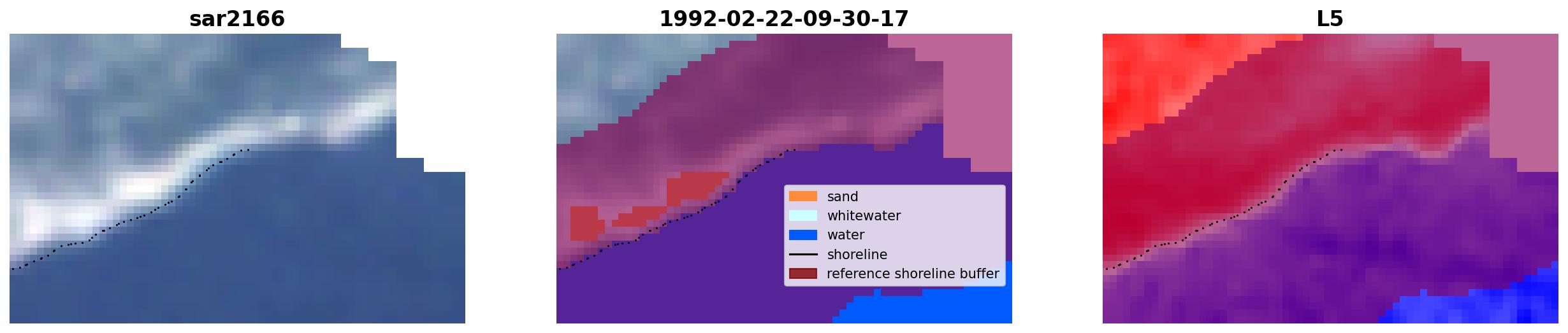 sar2166

1992-02-22-09-30-17

sand
whitewater
water
shoreline
reference shoreline buffer

L5